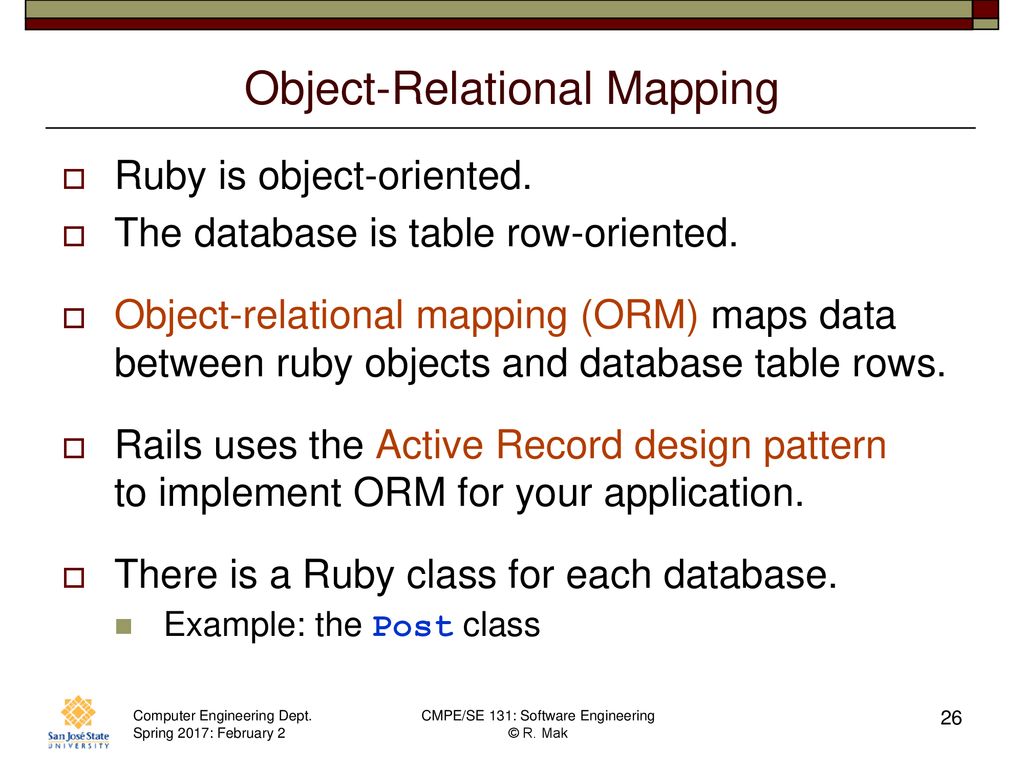 Object-Relational Mapping

Ruby is object-oriented.

The database is table row-oriented.

Object-relational mapping (ORM) maps data between ruby objects and database table rows.

Rails uses the Active Record design pattern to implement ORM for your application.

There is a Ruby class for each database.

Example: the Post class

San José State UNIVERSITY

Computer Engineering Dept.
Spring 2017: February 2

CMPE/SE 131: Software Engineering
© R. Mak

26